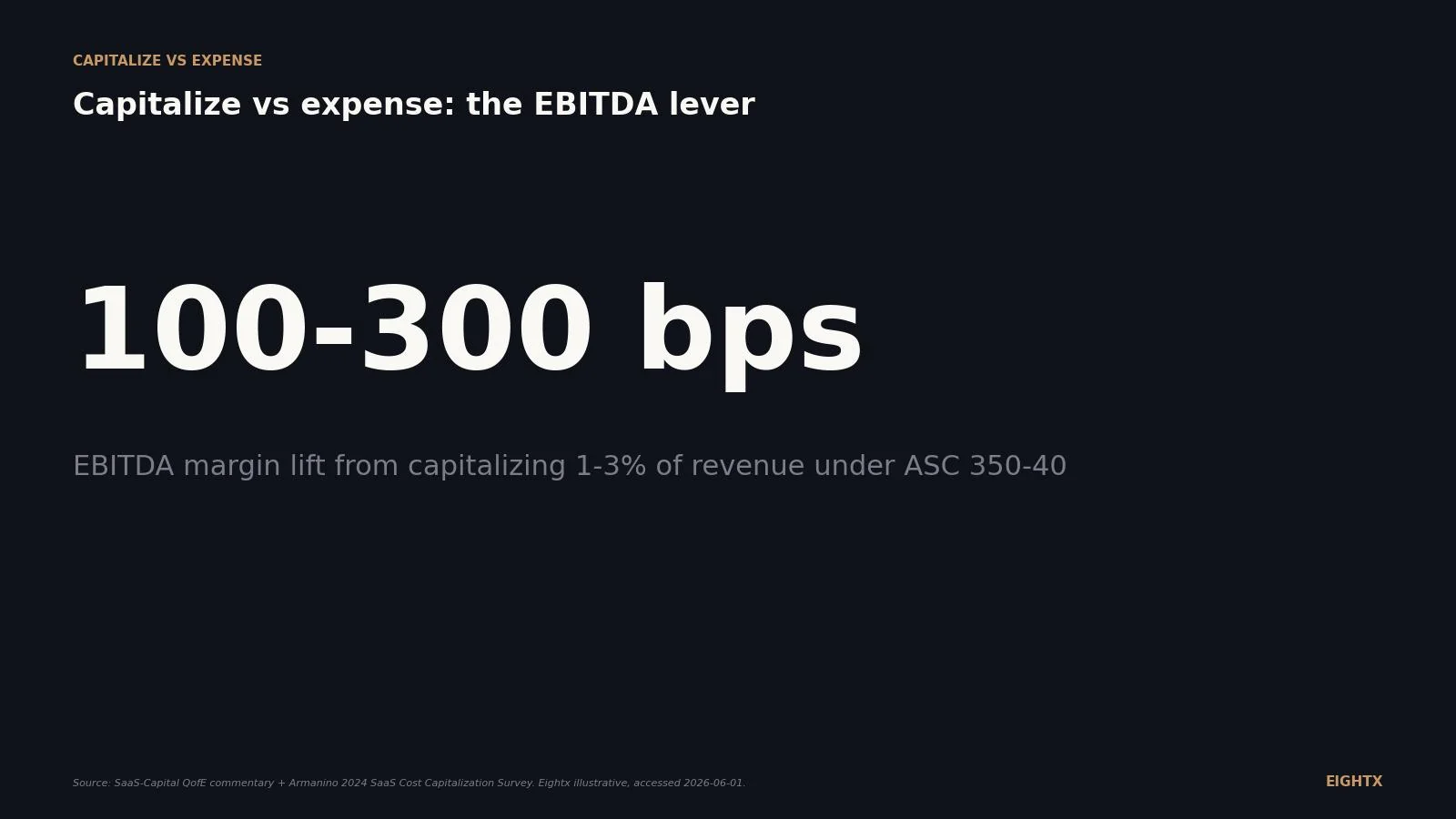 CAPITALIZE VS EXPENSE

Capitalize vs expense: the EBITDA lever

100-300 bps

EBITDA margin lift from capitalizing 1-3% of revenue under ASC 350-40

Source: SaaS-Capital QofE commentary + Armanino 2024 SaaS Cost Capitalization Survey. Eightx illustrative, accessed 2026-06-01.

EIGHTX